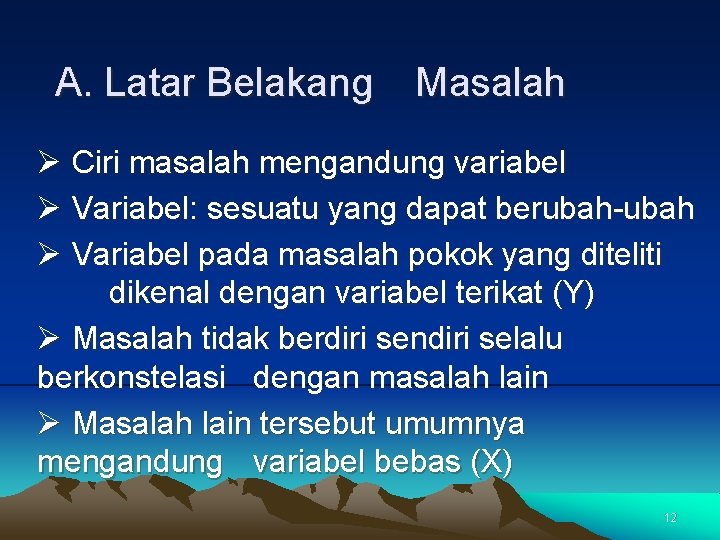 A. Latar Belakang Masalah

➢ Ciri masalah mengandung variabel

➢ Variabel: sesuatu yang dapat berubah-ubah

➢ Variabel pada masalah pokok yang diteliti dikenal dengan variabel terikat (Y)

➢ Masalah tidak berdiri sendiri selalu berkonstelasi dengan masalah lain

➢ Masalah lain tersebut umumnya mengandung variabel bebas (X)

12